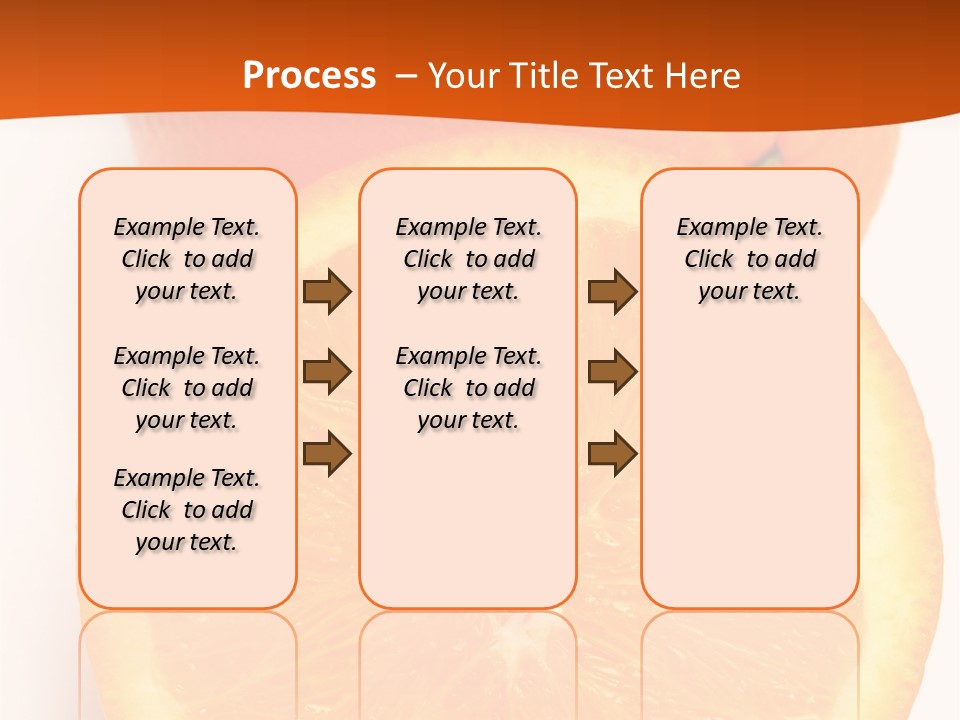 Process – Your Title Text Here

Example Text. Click to add your text.

Example Text. Click to add your text.

Example Text. Click to add your text.

Example Text. Click to add your text.

Example Text. Click to add your text.

Example Text. Click to add your text.